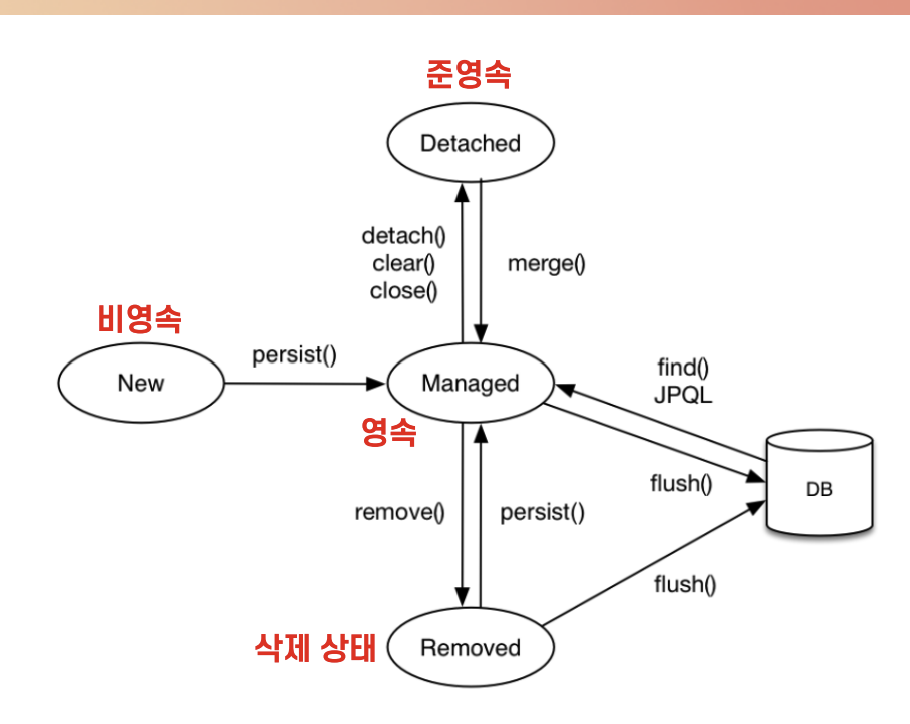 준영속

Detached

detach()
clear()
close()

merge()

비영속

New

persist()

Managed

영속

find()
JPQL

flush()

DB

remove()

persist()

flush()

삭제 상태

Removed